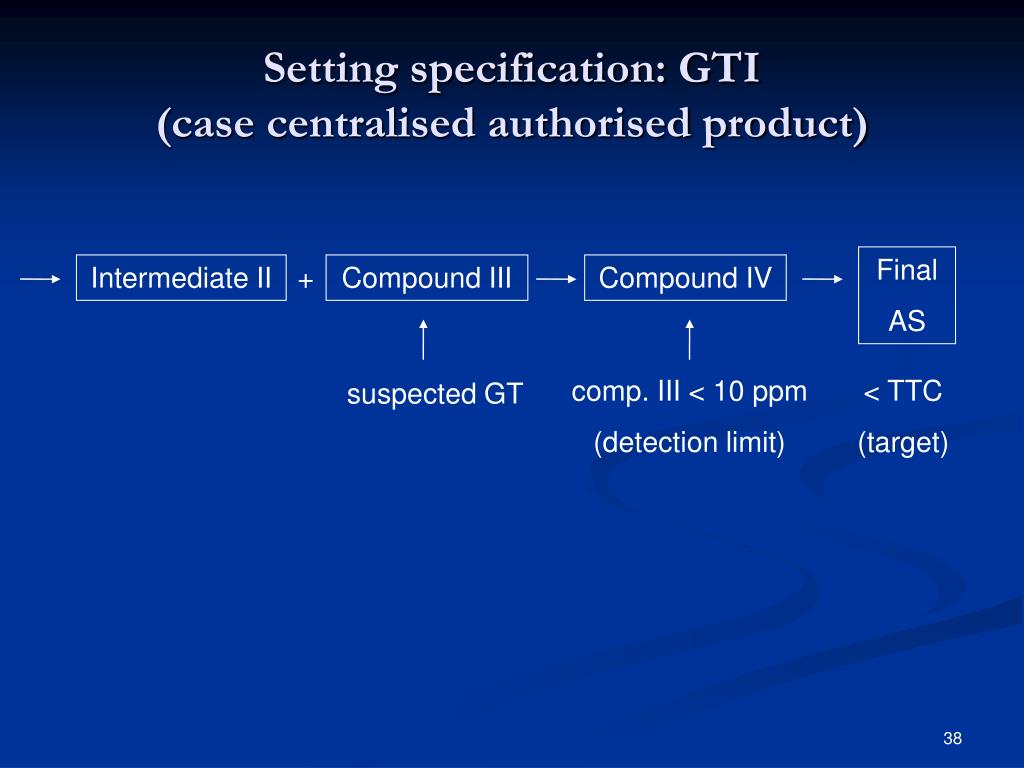 Setting specification: GTI
(case centralised authorised product)

Intermediate II + Compound III Compound IV Final AS

suspected GT

comp. III < 10 ppm
(detection limit)

< TTC
(target)

38